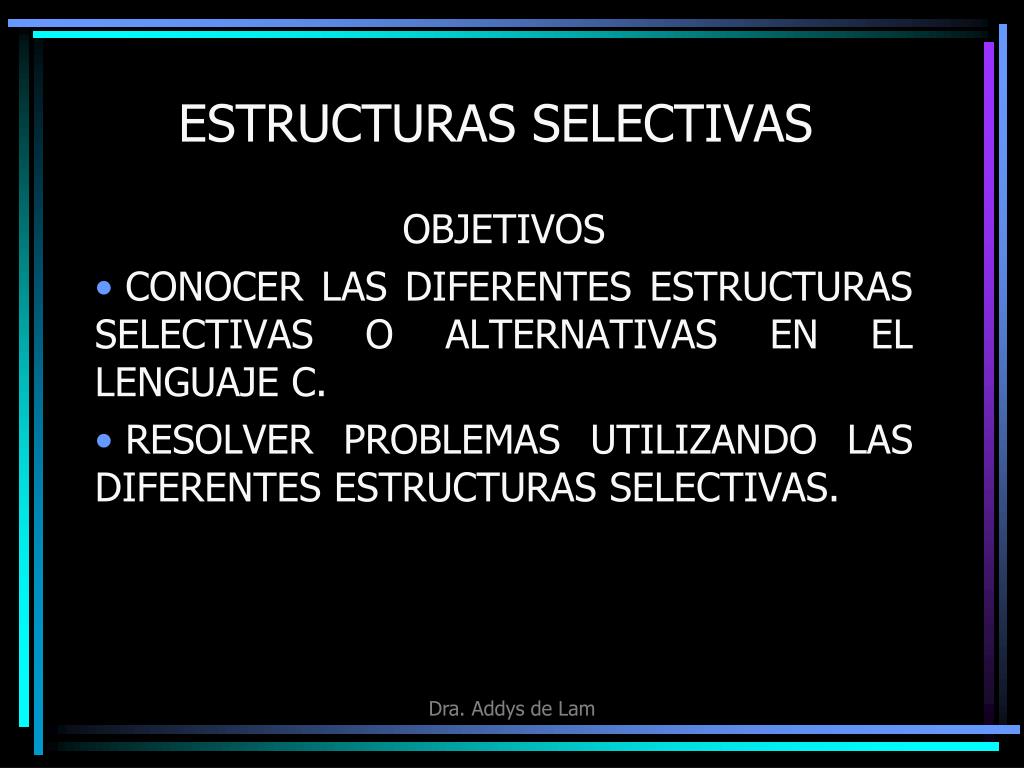 ESTRUCTURAS SELECTIVAS

OBJETIVOS

• CONOCER LAS DIFERENTES ESTRUCTURAS SELECTIVAS O ALTERNATIVAS EN EL LENGUAJE C.

• RESOLVER PROBLEMAS UTILIZANDO LAS DIFERENTES ESTRUCTURAS SELECTIVAS.

Dra. Addys de Lam